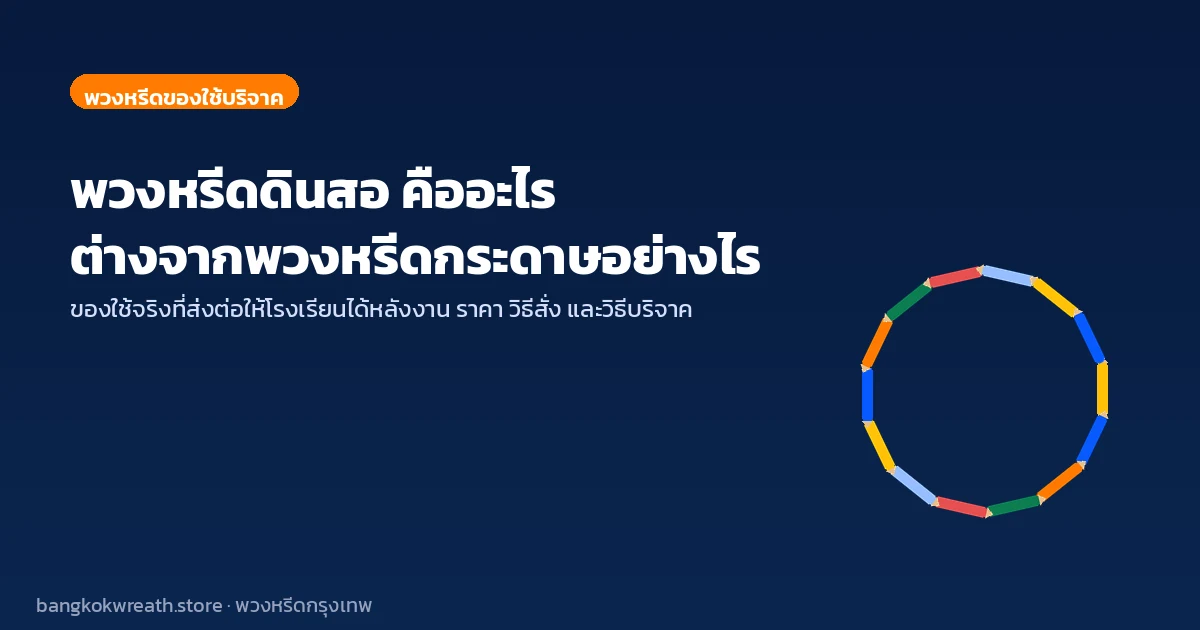 พวงหรีดของใช้บริจาค

พวงหรีดดินสอ คืออะไร
ต่างจากพวงหรีดกระดาษอย่างไร

ของใช้จริงที่ส่งต่อให้โรงเรียนได้หลังงาน ราคา วิธีสั่ง และวิธีบริจาค

bangkokwreath.store · พวงหรีดกรุงเทพ